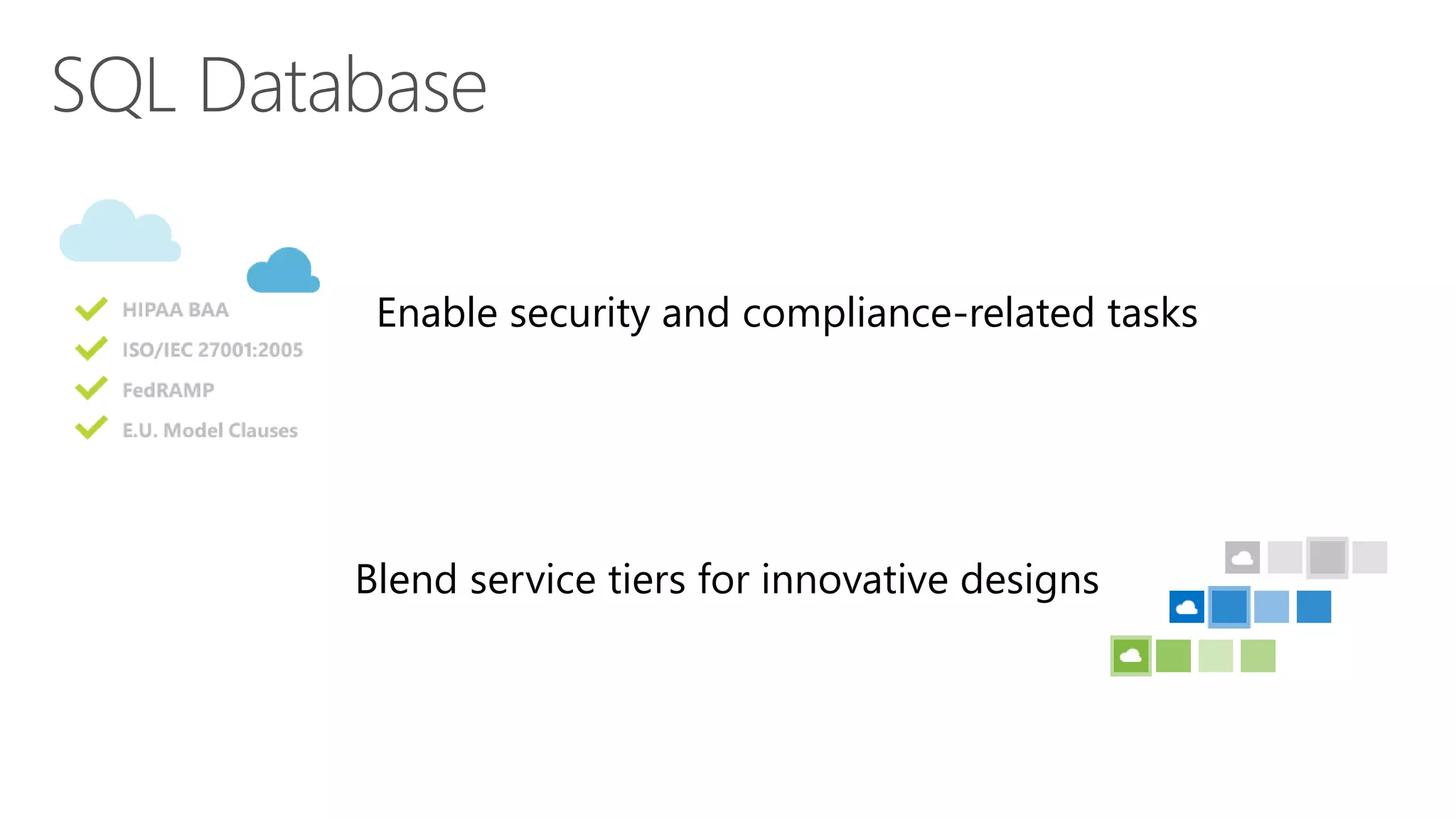 SQL Database

HIPAA BAA
ISO/IEC 27001:2005
FedRAMP
E.U. Model Clauses

Enable security and compliance-related tasks

Blend service tiers for innovative designs